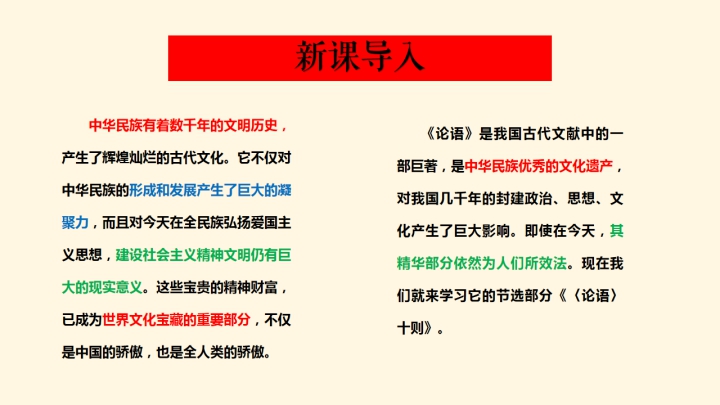 新课导入

中华民族有着数千年的文明历史，产生了辉煌灿烂的古代文化。它不仅对中华民族的形成和发展产生了巨大的凝聚力，而且对今天在全民族弘扬爱国主义思想，建设社会主义精神文明仍有巨大的现实意义。这些宝贵的精神财富，已成为世界文化宝藏的重要部分，不仅是中国的骄傲，也是全人类的骄傲。

《论语》是我国古代文献中的一部巨著，是中华民族优秀的文化遗产，对我国几千年的封建政治、思想、文化产生了巨大影响。即使在今天，其精华部分依然为人们所效法。现在我们就来学习它的节选部分《〈论语〉十则》。